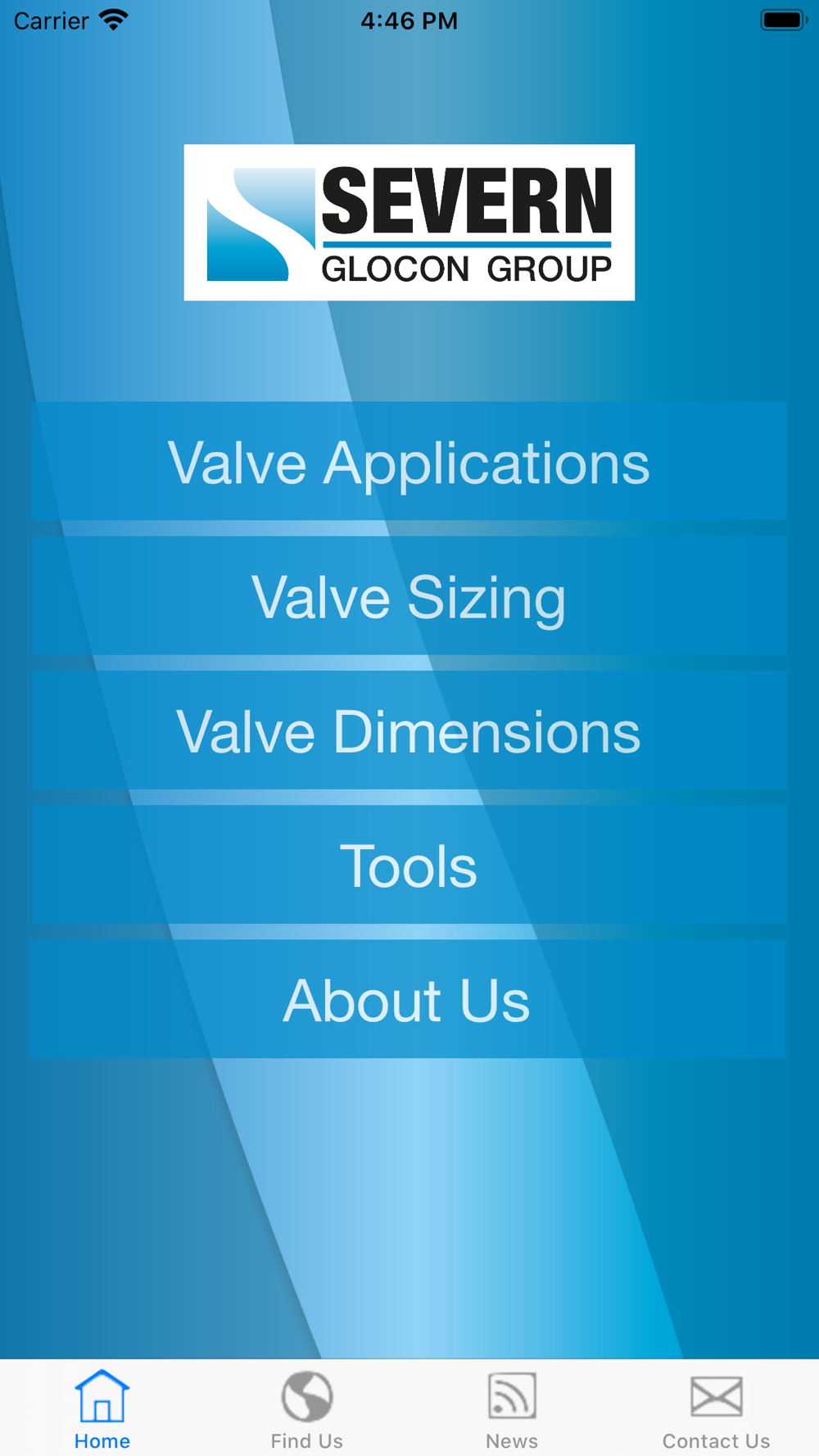 Carrier 4:46 PM

SEVERN
GLOCON GROUP

Valve Applications

Valve Sizing

Valve Dimensions

Tools

About Us

Home Find Us News Contact Us